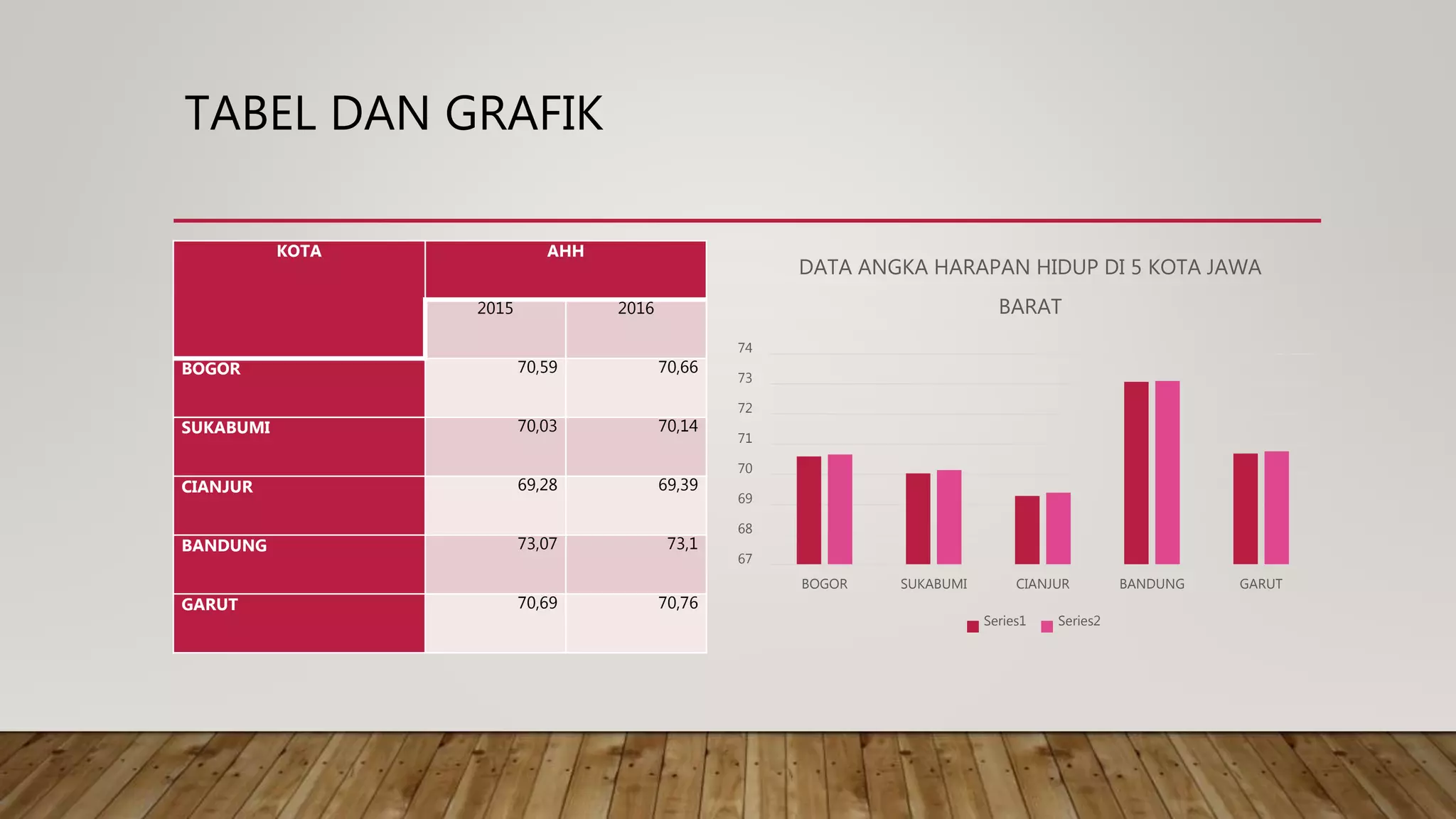 TABEL DAN GRAFIK

| KOTA | AHH | |
|---|---|---|
| | 2015 | 2016 |
| BOGOR | 70,59 | 70,66 |
| SUKABUMI | 70,03 | 70,14 |
| CIANJUR | 69,28 | 69,39 |
| BANDUNG | 73,07 | 73,1 |
| GARUT | 70,69 | 70,76 |

DATA ANGKA HARAPAN HIDUP DI 5 KOTA JAWA BARAT

74
73
72
71
70
69
68
67

BOGOR SUKABUMI CIANJUR BANDUNG GARUT

Series1 Series2